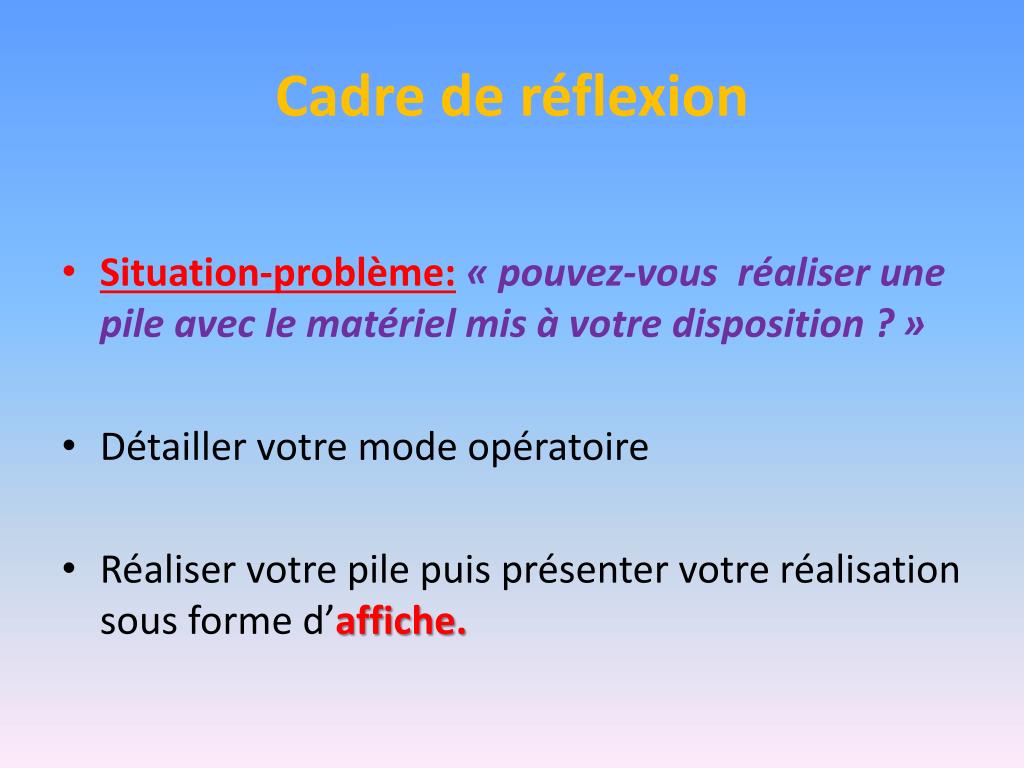 Cadre de réflexion

• Situation-problème: « pouvez-vous  réaliser une pile avec le matériel mis à votre disposition ? »

• Détailler votre mode opératoire

• Réaliser votre pile puis présenter votre réalisation sous forme d’affiche.